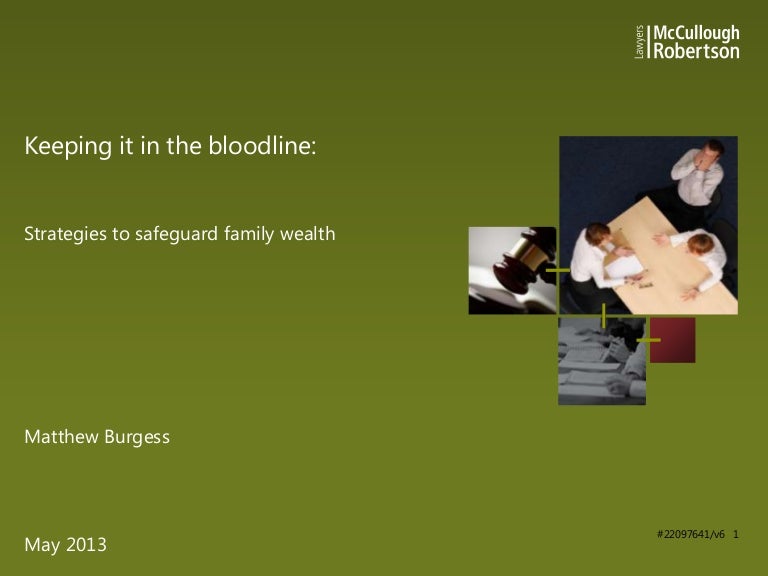 Lawyers McCullough Robertson

Keeping it in the bloodline:

Strategies to safeguard family wealth

Matthew Burgess

May 2013

#22097641/v6 1